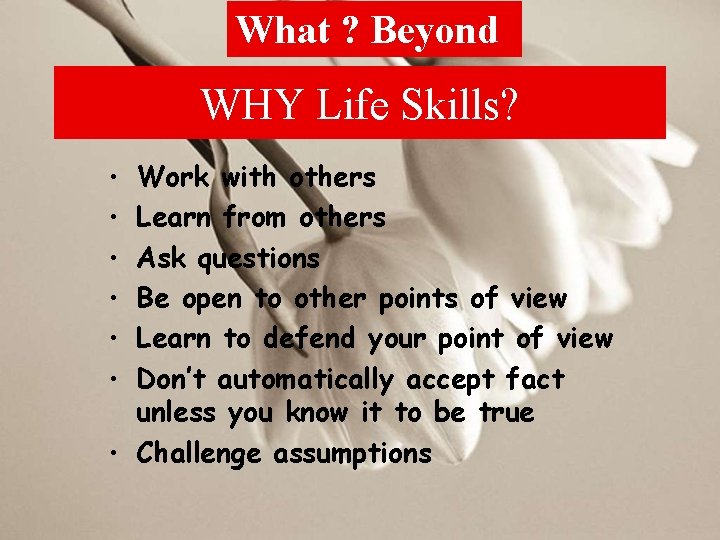 What ? Beyond

WHY Life Skills?

• Work with others
• Learn from others
• Ask questions
• Be open to other points of view
• Learn to defend your point of view
• Don't automatically accept fact unless you know it to be true
• Challenge assumptions